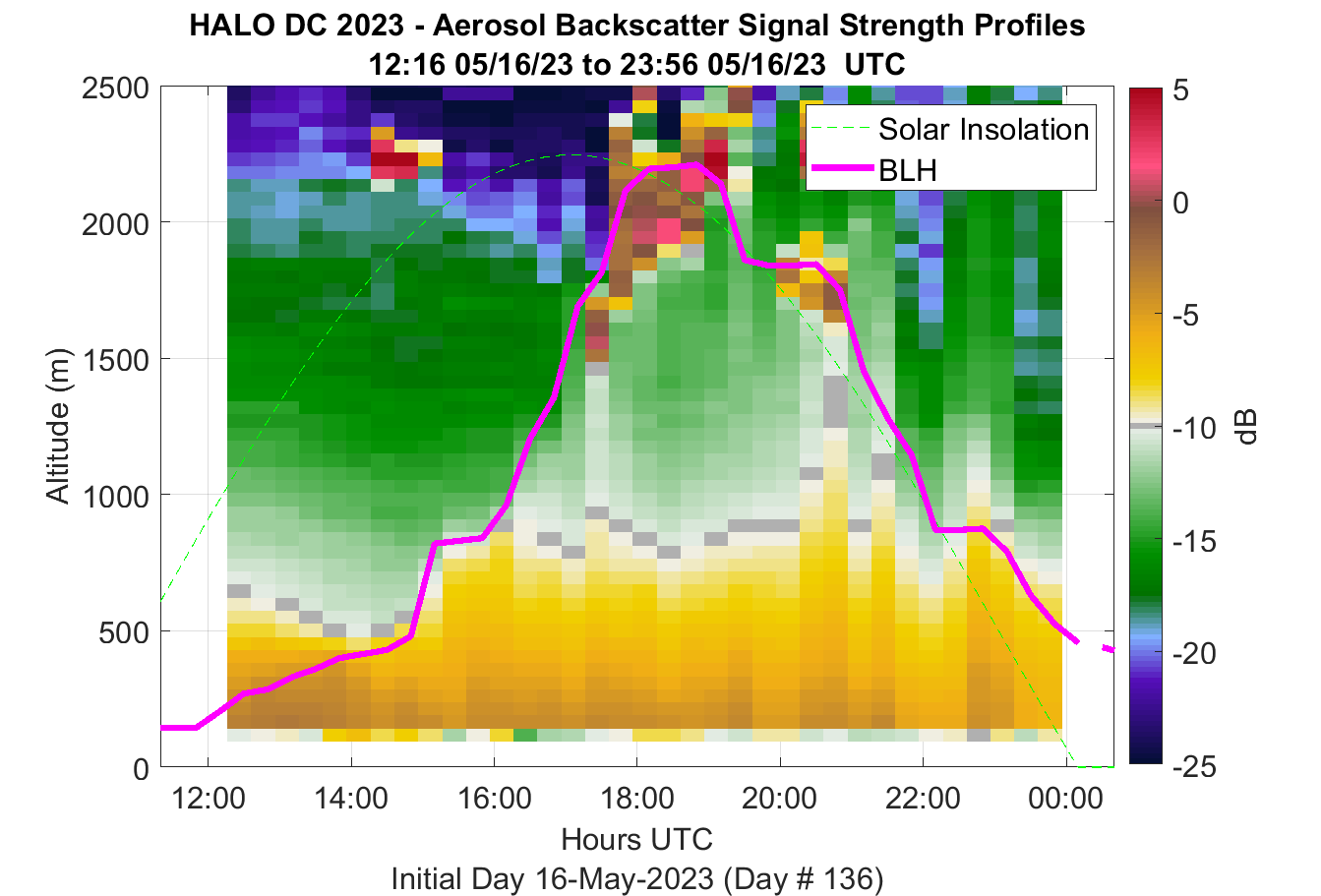 HALO DC 2023 - Aerosol Backscatter Signal Strength Profiles
12:16 05/16/23 to 23:56 05/16/23 UTC

Solar Insolation
BLH

Altitude (m)
2500
2000
1500
1000
500
0

12:00
14:00
16:00
18:00
20:00
22:00
00:00

Hours UTC

Initial Day 16-May-2023 (Day # 136)

5
0
-5
-10
-15
-20
-25
dB